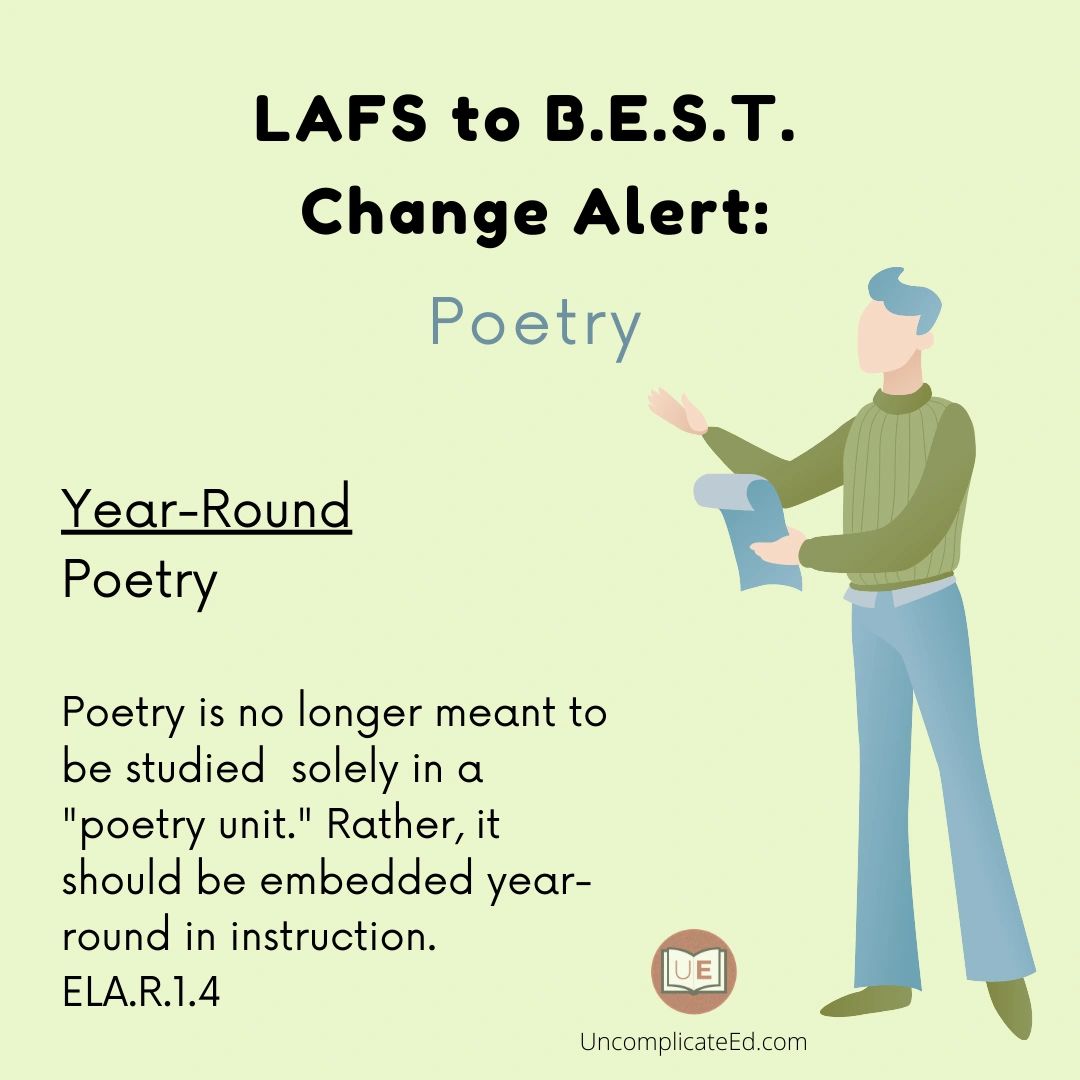 LAFS to B.E.S.T.
Change Alert:

Poetry

Year-Round
Poetry

Poetry is no longer meant to be studied solely in a "poetry unit." Rather, it should be embedded year-round in instruction.
ELA.R.1.4

UE

UncomplicateEd.com